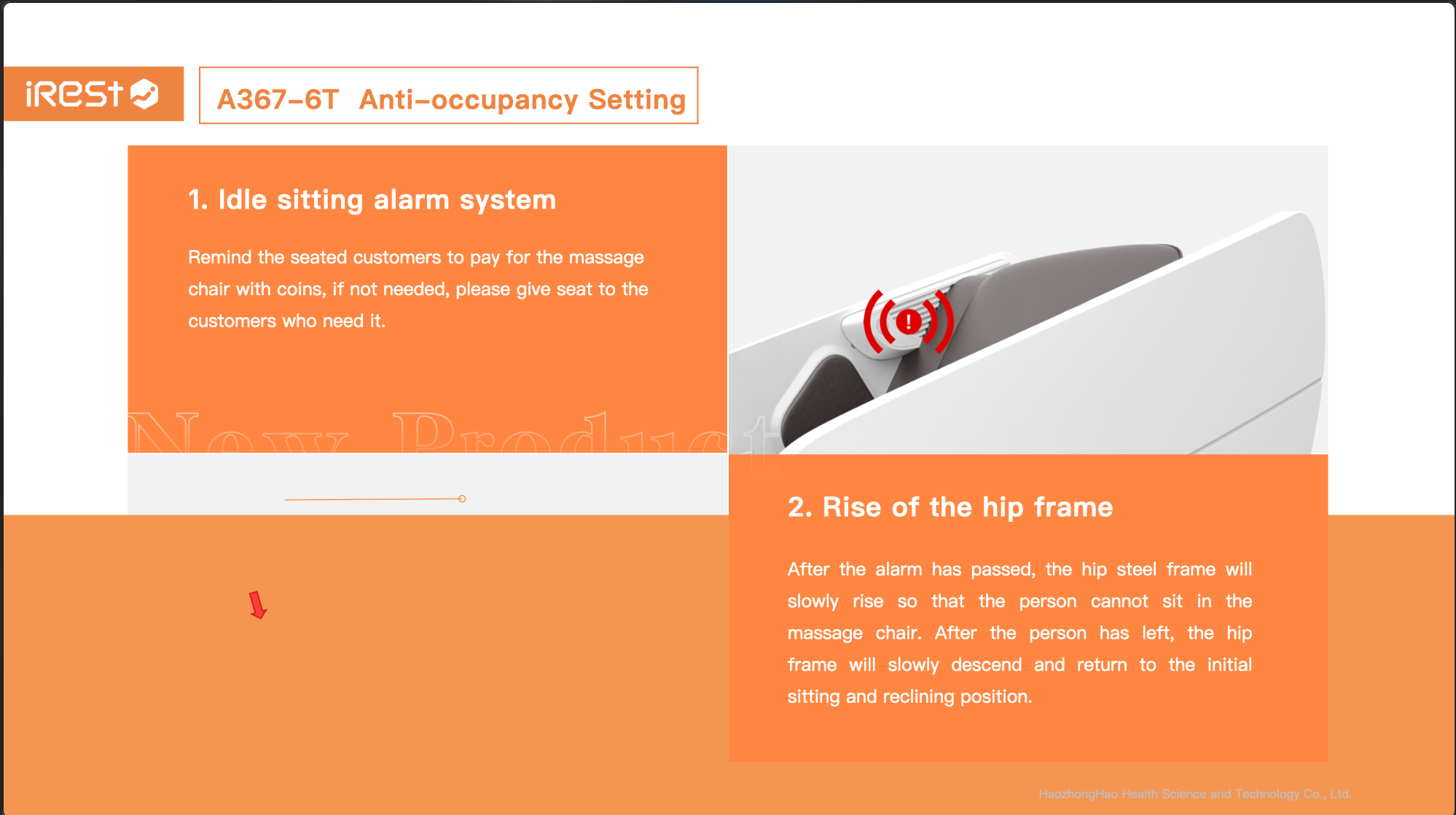 iRest

A367-6T Anti-occupancy Setting

1. Idle sitting alarm system

Remind the seated customers to pay for the massage chair with coins, if not needed, please give seat to the customers who need it.

New Product

2. Rise of the hip frame

After the alarm has passed, the hip steel frame will slowly rise so that the person cannot sit in the massage chair. After the person has left, the hip frame will slowly descend and return to the initial sitting and reclining position.

HaozhongHao Health Science and Technology Co., Ltd.